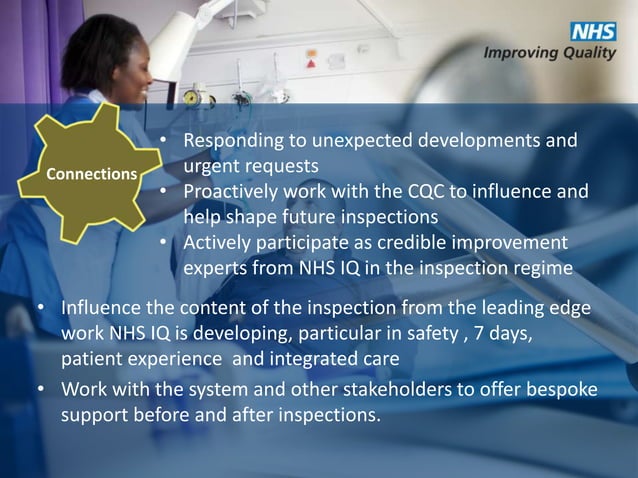 NHS
Improving Quality

Connections

• Responding to unexpected developments and urgent requests
• Proactively work with the CQC to influence and help shape future inspections
• Actively participate as credible improvement experts from NHS IQ in the inspection regime

• Influence the content of the inspection from the leading edge work NHS IQ is developing, particular in safety , 7 days, patient experience and integrated care
• Work with the system and other stakeholders to offer bespoke support before and after inspections.